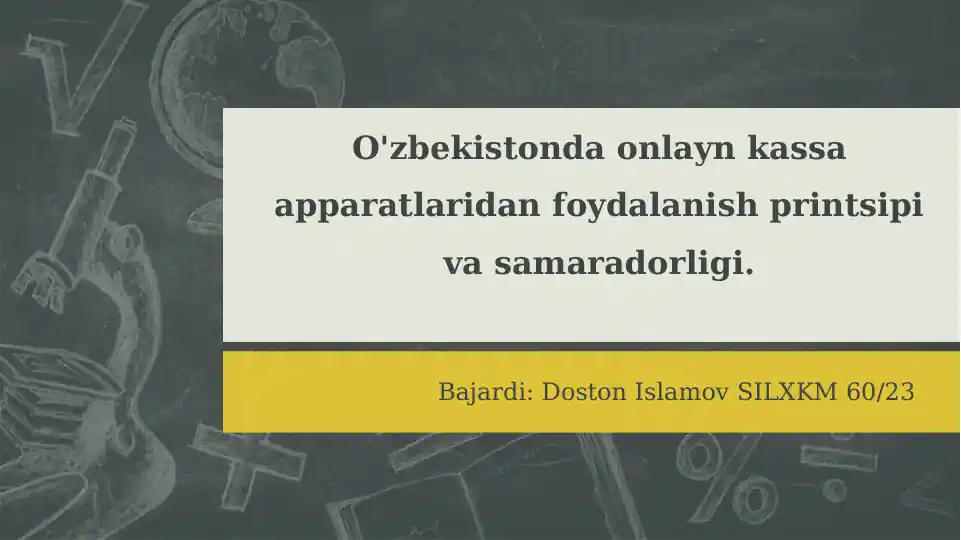 O'zbekistonda onlayn kassa apparatlaridan foydalanish printsipi va samaradorligi.

Bajardi: Doston Islamov SILXKM 60/23